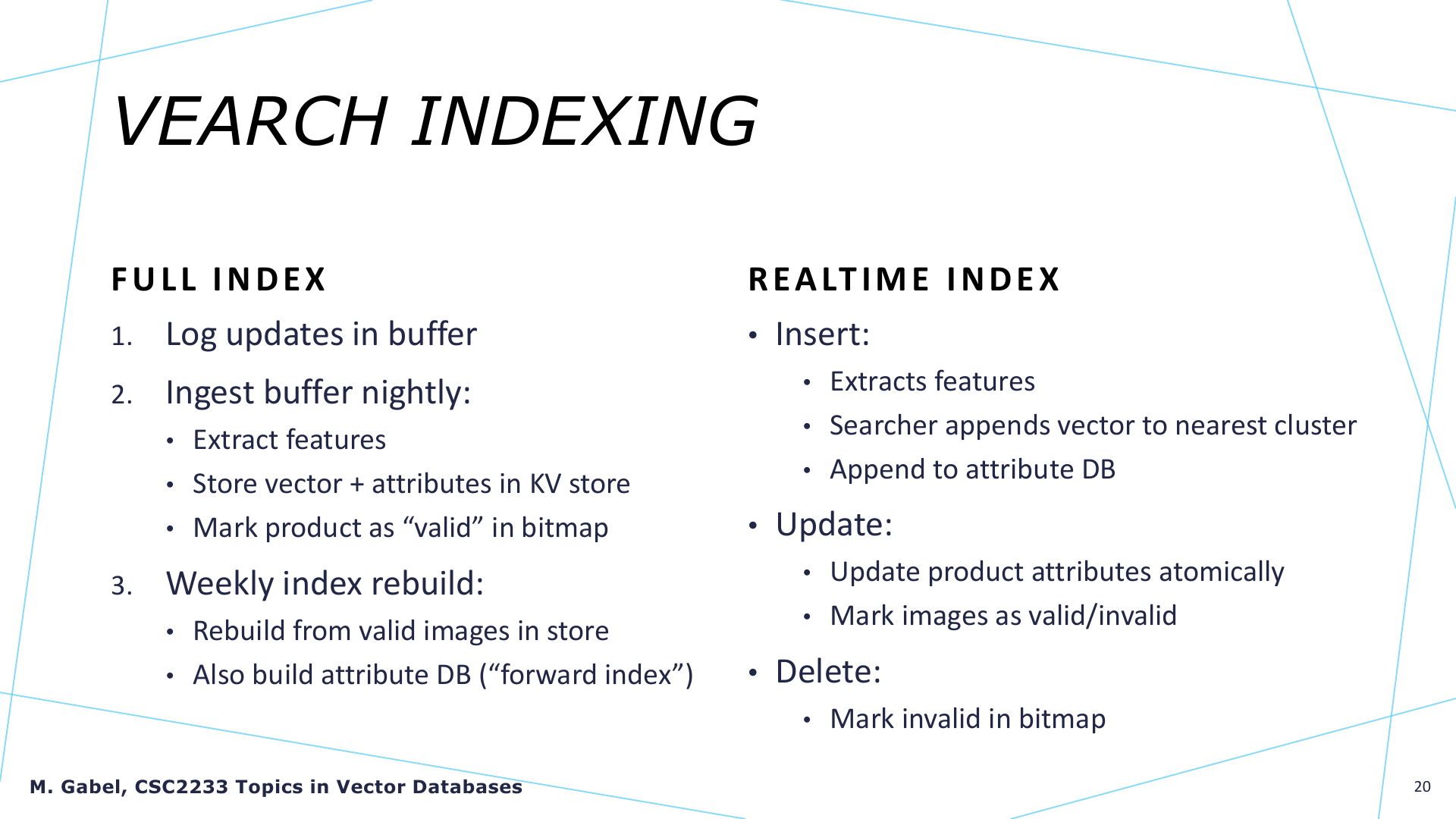 VEARCH INDEXING

FULL INDEX

1. Log updates in buffer
2. Ingest buffer nightly:
   • Extract features
   • Store vector + attributes in KV store
   • Mark product as “valid” in bitmap
3. Weekly index rebuild:
   • Rebuild from valid images in store
   • Also build attribute DB (“forward index”)

REALTIME INDEX

• Insert:
   • Extracts features
   • Searcher appends vector to nearest cluster
   • Append to attribute DB
• Update:
   • Update product attributes atomically
   • Mark images as valid/invalid
• Delete:
   • Mark invalid in bitmap

M. Gabel, CSC2233 Topics in Vector Databases

20